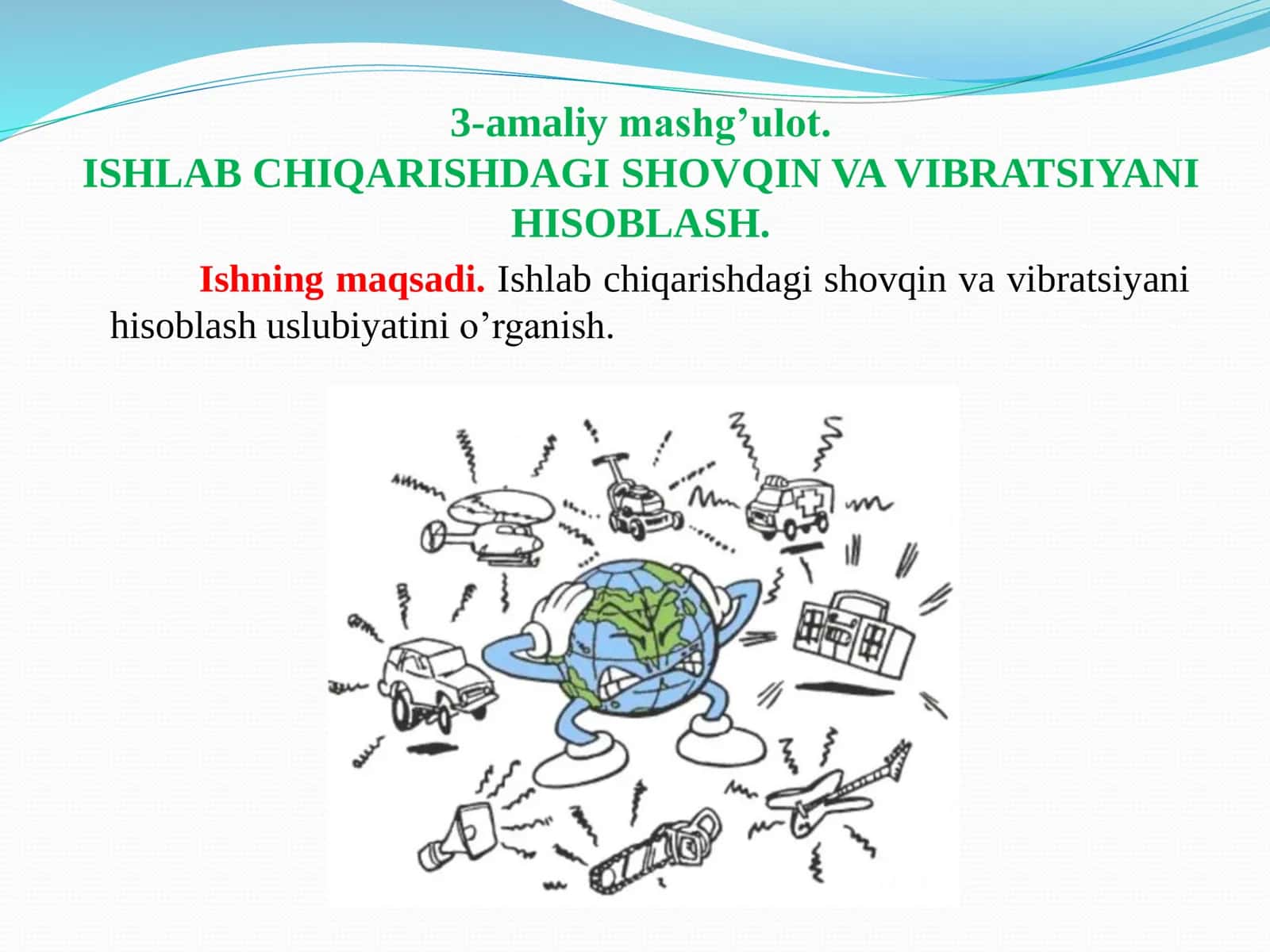 3-amaliy mashg’ulot.
ISHLAB CHIQARISHDAGI SHOVQIN VA VIBRATSIYANI HISOBLASH.

Ishning maqsadi. Ishlab chiqarishdagi shovqin va vibratsiyani hisoblash uslubiyatini o’rganish.